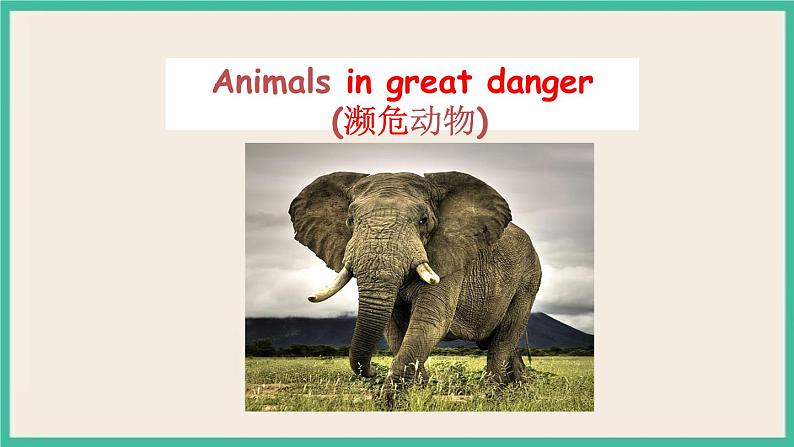 Animals in great danger
(濒危动物)